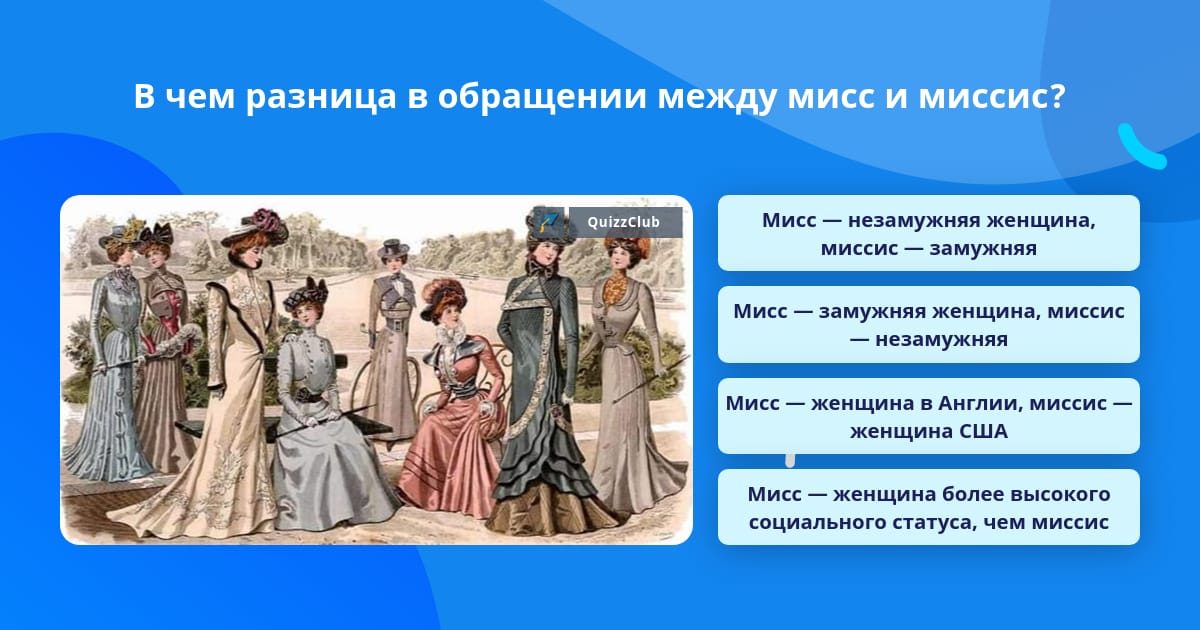 В чем разница в обращении между мисс и миссис?

QuizzClub

Мисс — незамужняя женщина, миссис — замужняя

Мисс — замужняя женщина, миссис — незамужняя

Мисс — женщина в Англии, миссис — женщина США

Мисс — женщина более высокого социального статуса, чем миссис